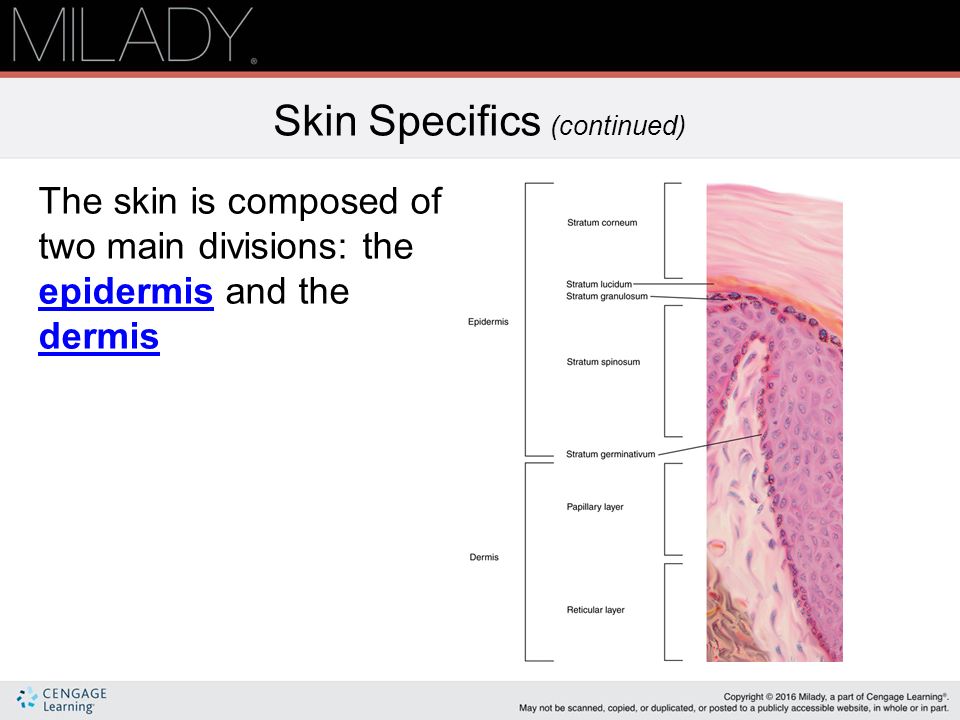 MILADY®

Skin Specifics (continued)

The skin is composed of two main divisions: the epidermis and the dermis

Epidermis

Stratum corneum

Stratum lucidum

Stratum granulosum

Stratum spinosum

Stratum germinativum

Dermis

Papillary layer

Reticular layer

CENGAGE Learning®

Copyright © 2016 Milady, a part of Cengage Learning®.
May not be scanned, copied, or duplicated, or posted to a publicly accessible website, in whole or in part.